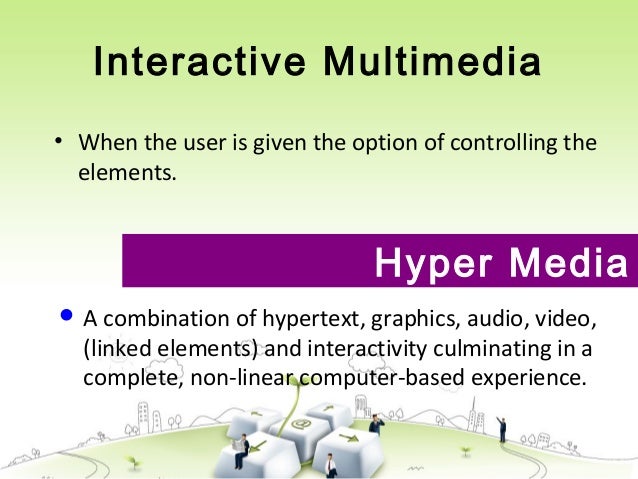 Interactive Multimedia

• When the user is given the option of controlling the elements.

Hyper Media

• A combination of hypertext, graphics, audio, video, (linked elements) and interactivity culminating in a complete, non-linear computer-based experience.

@